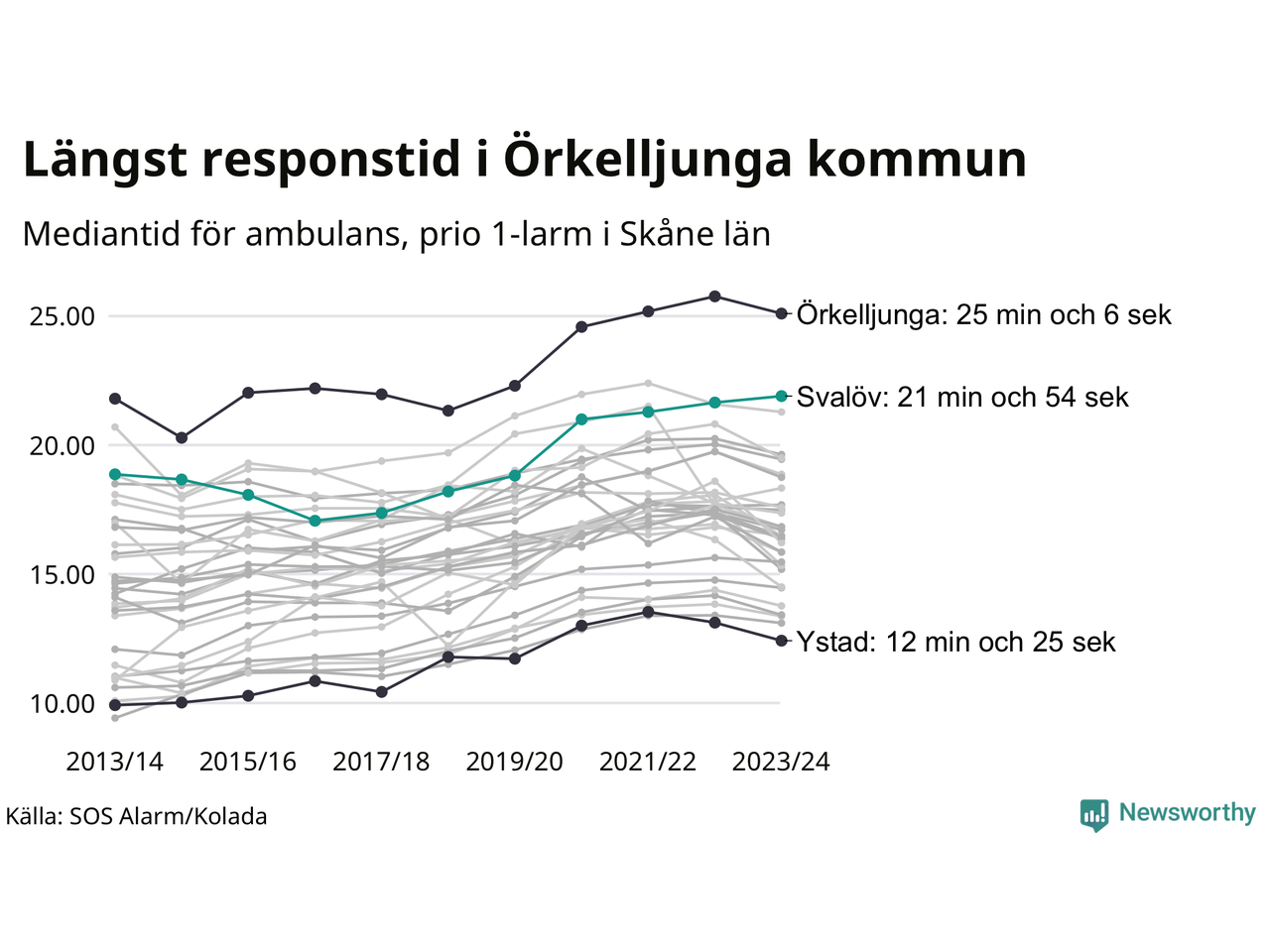 Längst responstid i Örkelljunga kommun

Mediantid för ambulans, prio 1-larm i Skåne län

25.00
20.00
15.00
10.00

Örkelljunga: 25 min och 6 sek
Svalöv: 21 min och 54 sek
Ystad: 12 min och 25 sek

2013/14 2015/16 2017/18 2019/20 2021/22 2023/24

Källa: SOS Alarm/Kolada

Newsworthy